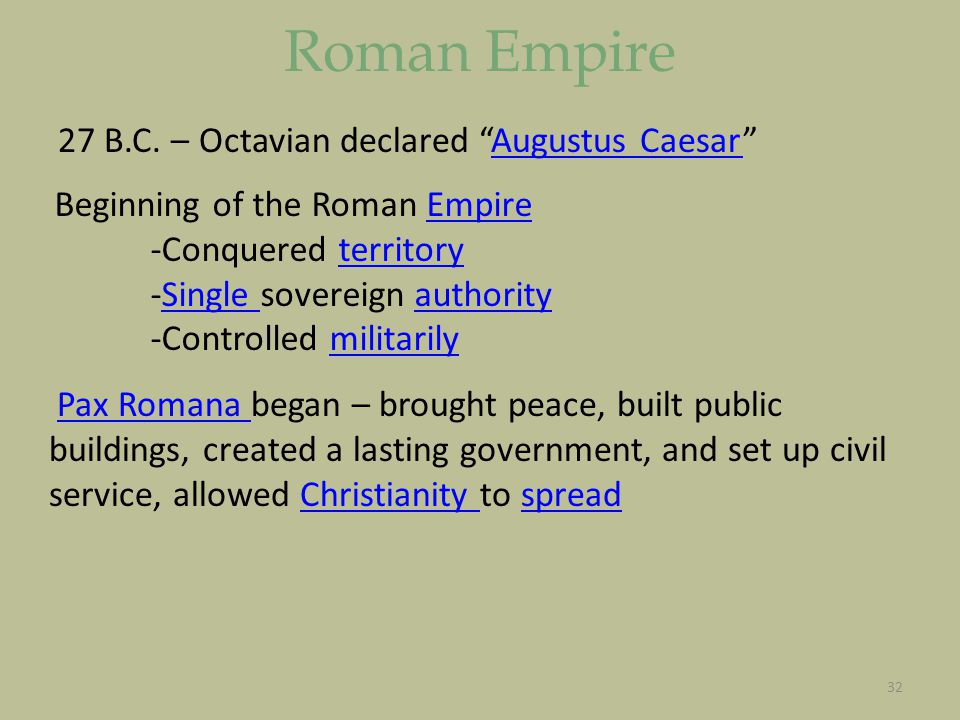 Roman Empire

27 B.C. – Octavian declared “Augustus Caesar”

Beginning of the Roman Empire
-Conquered territory
-Single sovereign authority
-Controlled militarily

Pax Romana began – brought peace, built public buildings, created a lasting government, and set up civil service, allowed Christianity to spread

32